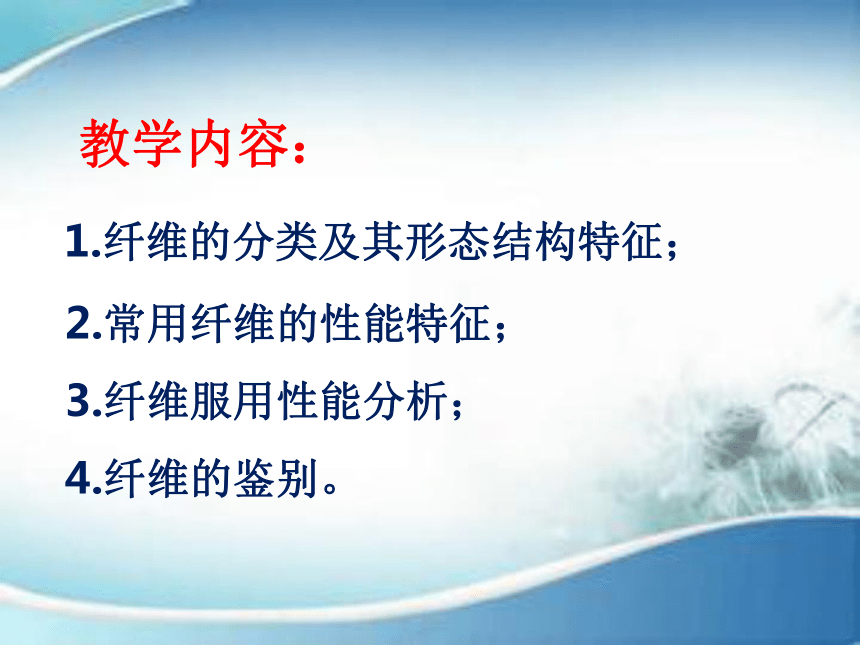 教学内容：

1.纤维的分类及其形态结构特征；

2.常用纤维的性能特征；

3.纤维服用性能分析；

4.纤维的鉴别。